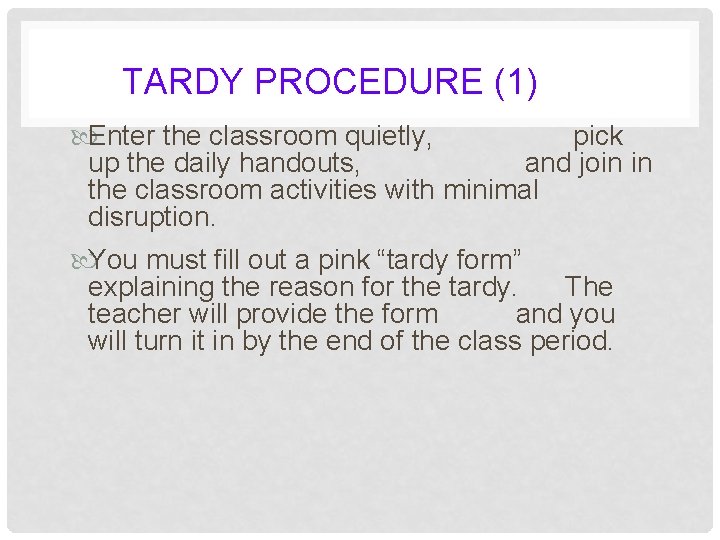 TARDY PROCEDURE (1)

Enter the classroom quietly, pick up the daily handouts, and join in the classroom activities with minimal disruption.

You must fill out a pink “tardy form” explaining the reason for the tardy. The teacher will provide the form and you will turn it in by the end of the class period.